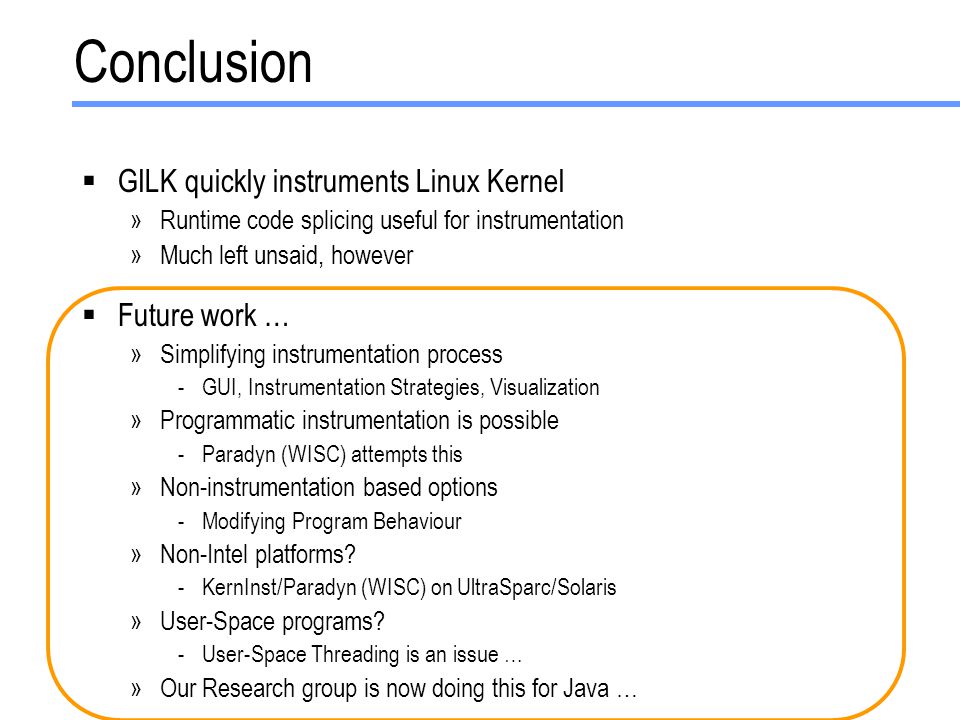 Conclusion

▪ GILK quickly instruments Linux Kernel
» Runtime code splicing useful for instrumentation
» Much left unsaid, however

▪ Future work …
» Simplifying instrumentation process
- GUI, Instrumentation Strategies, Visualization
» Programmatic instrumentation is possible
- Paradyn (WISC) attempts this
» Non-instrumentation based options
- Modifying Program Behaviour
» Non-Intel platforms?
- KernInst/Paradyn (WISC) on UltraSparc/Solaris
» User-Space programs?
- User-Space Threading is an issue …
» Our Research group is now doing this for Java …